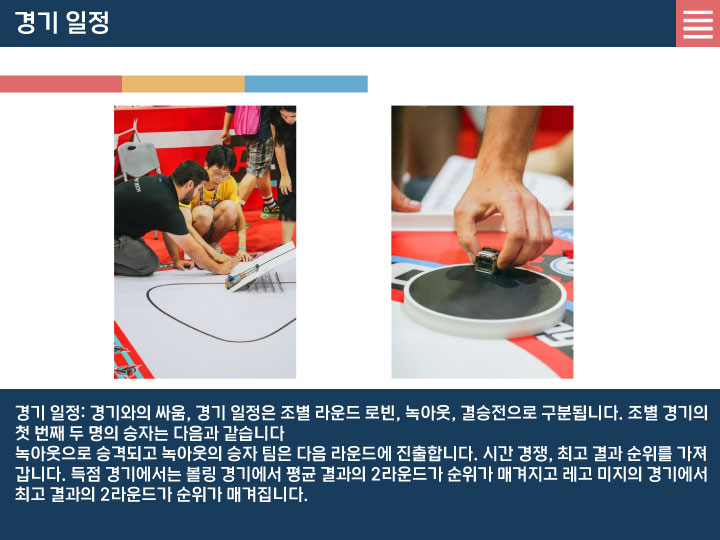 경기 일정

경기 일정: 경기와의 싸움, 경기 일정은 조별 라운드 로빈, 녹아웃, 결승전으로 구분됩니다. 조별 경기의 첫 번째 두 명의 승자는 다음과 같습니다
녹아웃으로 승격되고 녹아웃의 승자 팀은 다음 라운드에 진출합니다. 시간 경쟁, 최고 결과 순위를 가져갑니다. 득점 경기에서는 볼링 경기에서 평균 결과의 2라운드가 순위가 매겨지고 레고 미지의 경기에서 최고 결과의 2라운드가 순위가 매겨집니다.